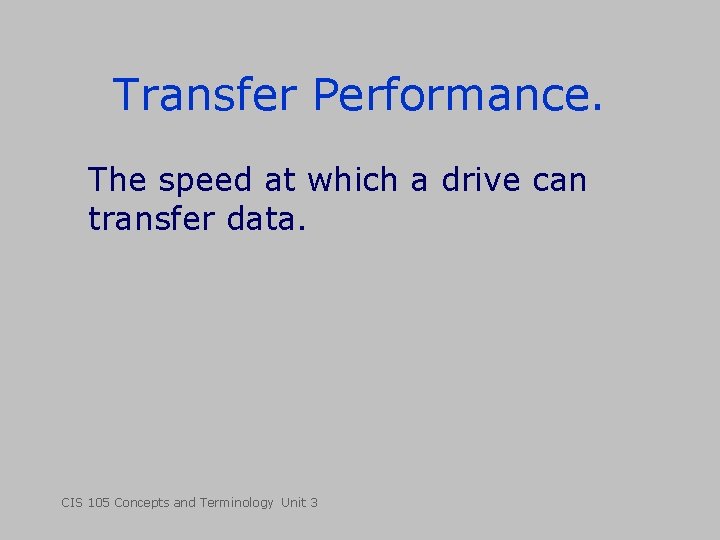 Transfer Performance.

The speed at which a drive can transfer data.

CIS 105 Concepts and Terminology Unit 3